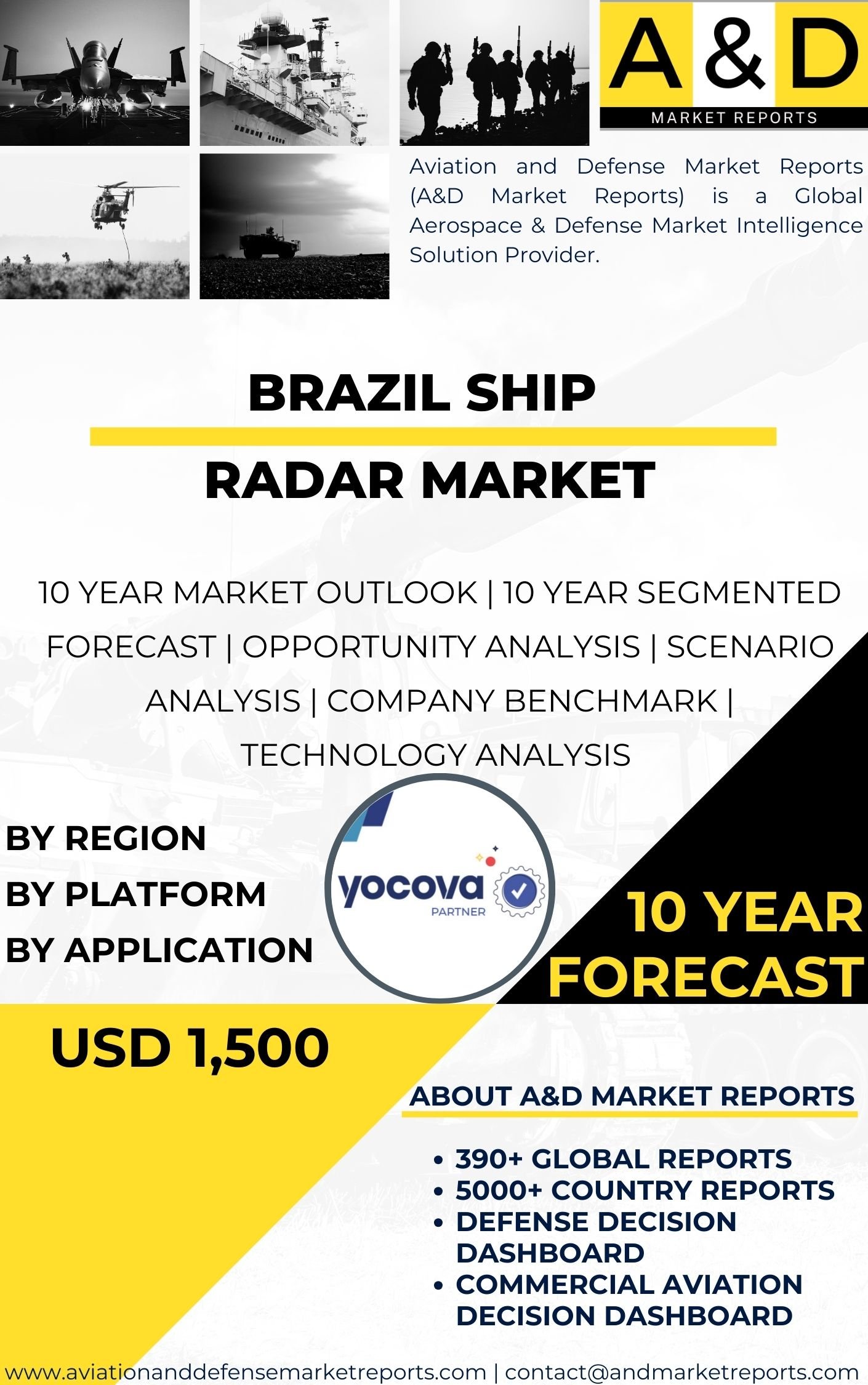 A & D
MARKET REPORTS

Aviation and Defense Market Reports (A&D Market Reports) is a Global Aerospace & Defense Market Intelligence Solution Provider.

BRAZIL SHIP
RADAR MARKET

10 YEAR MARKET OUTLOOK | 10 YEAR SEGMENTED FORECAST | OPPORTUNITY ANALYSIS | SCENARIO ANALYSIS | COMPANY BENCHMARK | TECHNOLOGY ANALYSIS

BY REGION
BY PLATFORM
BY APPLICATION

yocova
PARTNER

10 YEAR
FORECAST

USD 1,500

ABOUT A&D MARKET REPORTS

• 390+ GLOBAL REPORTS
• 5000+ COUNTRY REPORTS
• DEFENSE DECISION DASHBOARD
• COMMERCIAL AVIATION DECISION DASHBOARD

www.aviationanddefensemarketreports.com | contact@andmarketreports.com